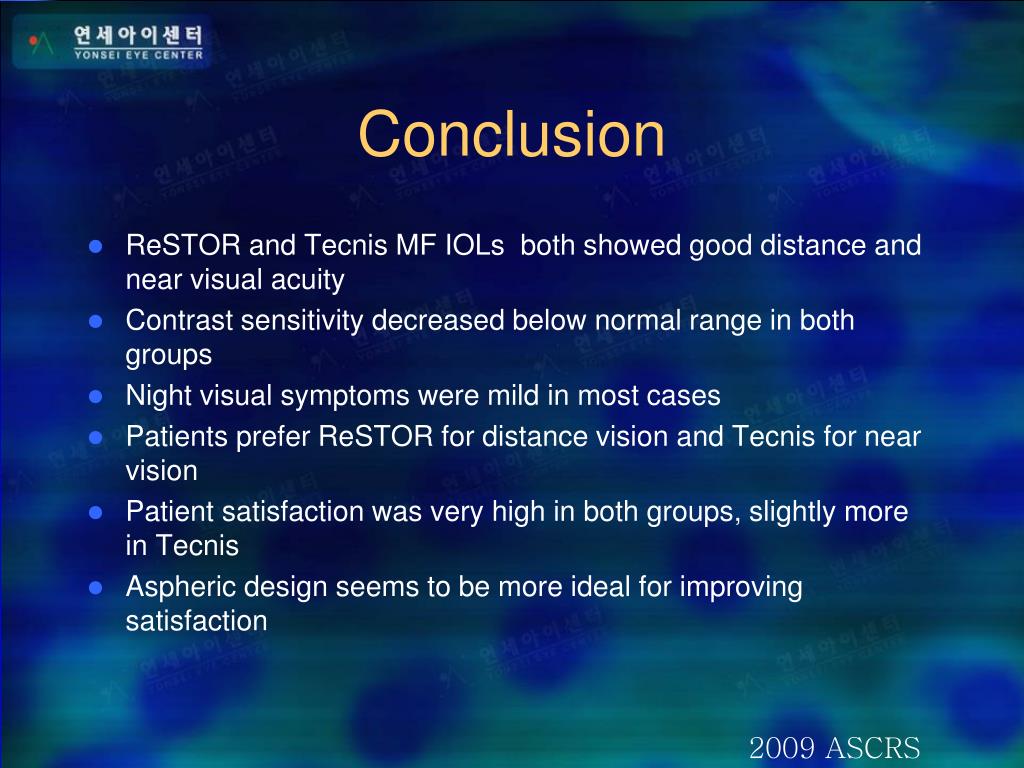 연세아이센터
YONSEI EYE CENTER

Conclusion

- ReSTOR and Tecnis MF IOLs both showed good distance and near visual acuity
- Contrast sensitivity decreased below normal range in both groups
- Night visual symptoms were mild in most cases
- Patients prefer ReSTOR for distance vision and Tecnis for near vision
- Patient satisfaction was very high in both groups, slightly more in Tecnis
- Aspheric design seems to be more ideal for improving satisfaction

2009 ASCRS